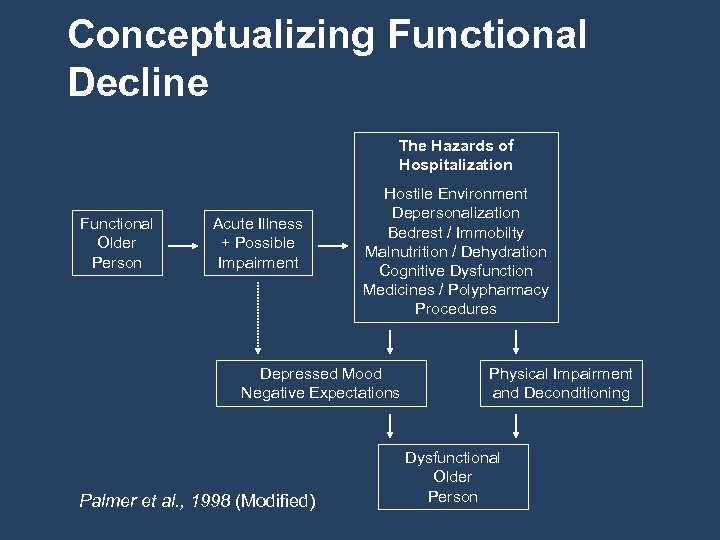 Conceptualizing Functional Decline

Functional Older Person

Acute Illness + Possible Impairment

The Hazards of Hospitalization

Hostile Environment
Depersonalization
Bedrest / Immobilty
Malnutrition / Dehydration
Cognitive Dysfunction
Medicines / Polypharmacy
Procedures

Depressed Mood
Negative Expectations

Physical Impairment and Deconditioning

Dysfunctional Older Person

Palmer et al., 1998 (Modified)